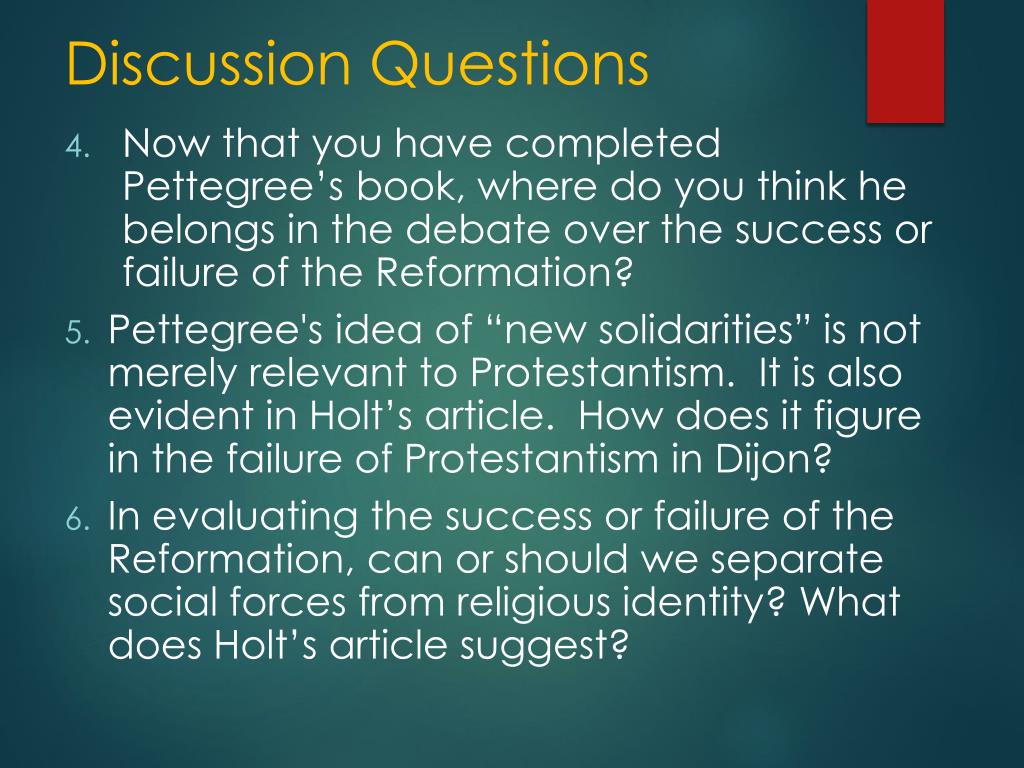 Discussion Questions

4. Now that you have completed Pettegree’s book, where do you think he belongs in the debate over the success or failure of the Reformation?

5. Pettegree's idea of “new solidarities” is not merely relevant to Protestantism. It is also evident in Holt’s article. How does it figure in the failure of Protestantism in Dijon?

6. In evaluating the success or failure of the Reformation, can or should we separate social forces from religious identity? What does Holt’s article suggest?